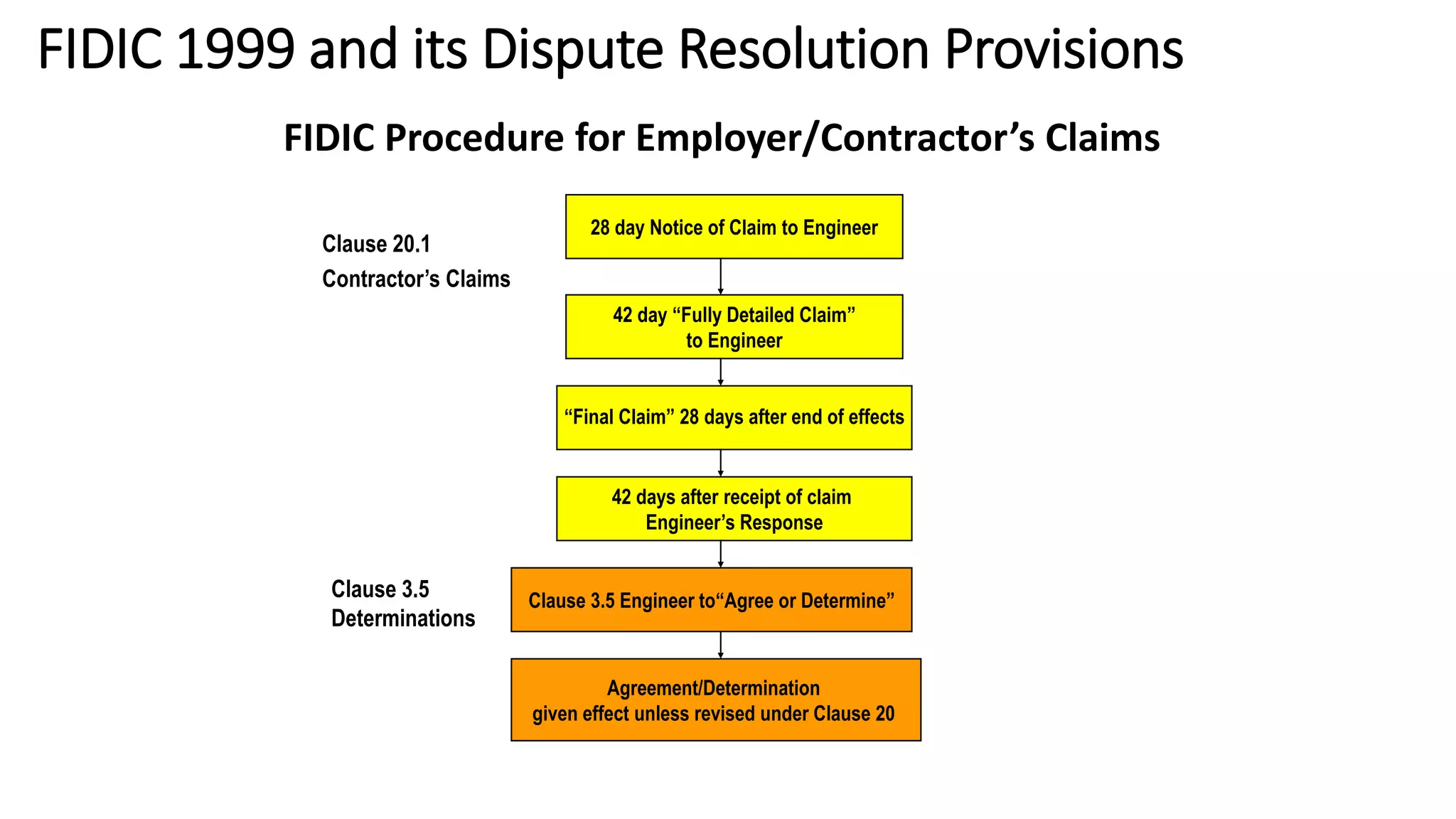 FIDIC 1999 and its Dispute Resolution Provisions

FIDIC Procedure for Employer/Contractor’s Claims

Clause 20.1
Contractor’s Claims

28 day Notice of Claim to Engineer

42 day “Fully Detailed Claim” to Engineer

“Final Claim” 28 days after end of effects

42 days after receipt of claim Engineer’s Response

Clause 3.5
Determinations

Clause 3.5 Engineer to“Agree or Determine”

Agreement/Determination given effect unless revised under Clause 20